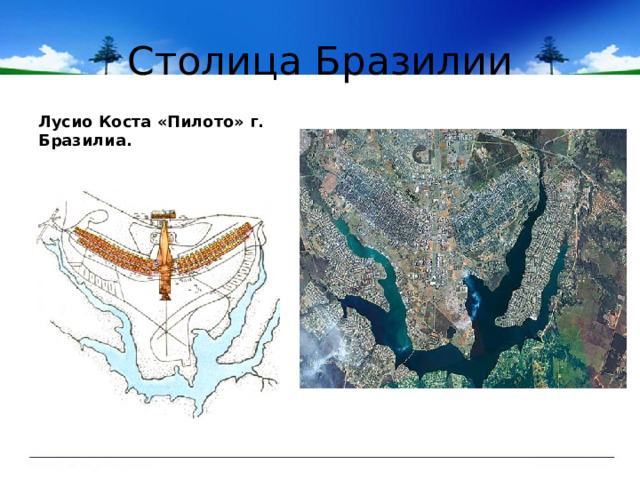 Столица Бразилии

Лусио Коста «Пилото» г. Бразилиа.